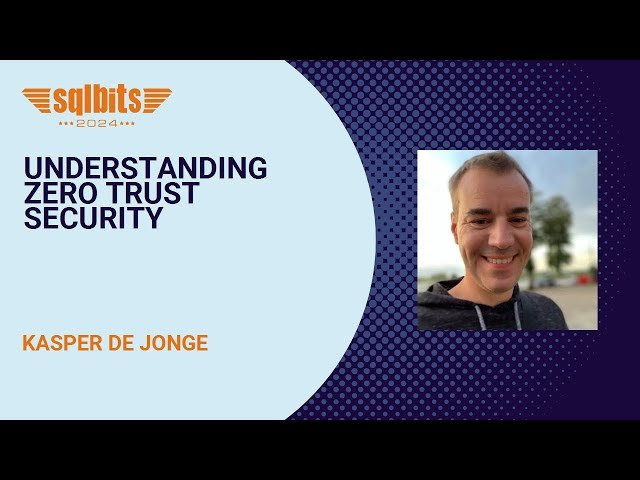 sqlbits
2024

UNDERSTANDING ZERO TRUST SECURITY

KASPER DE JONGE